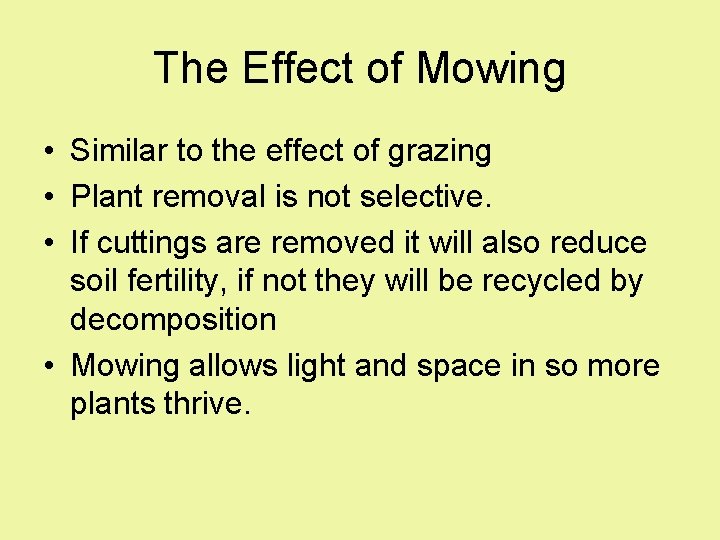 The Effect of Mowing

• Similar to the effect of grazing
• Plant removal is not selective.
• If cuttings are removed it will also reduce soil fertility, if not they will be recycled by decomposition
• Mowing allows light and space in so more plants thrive.